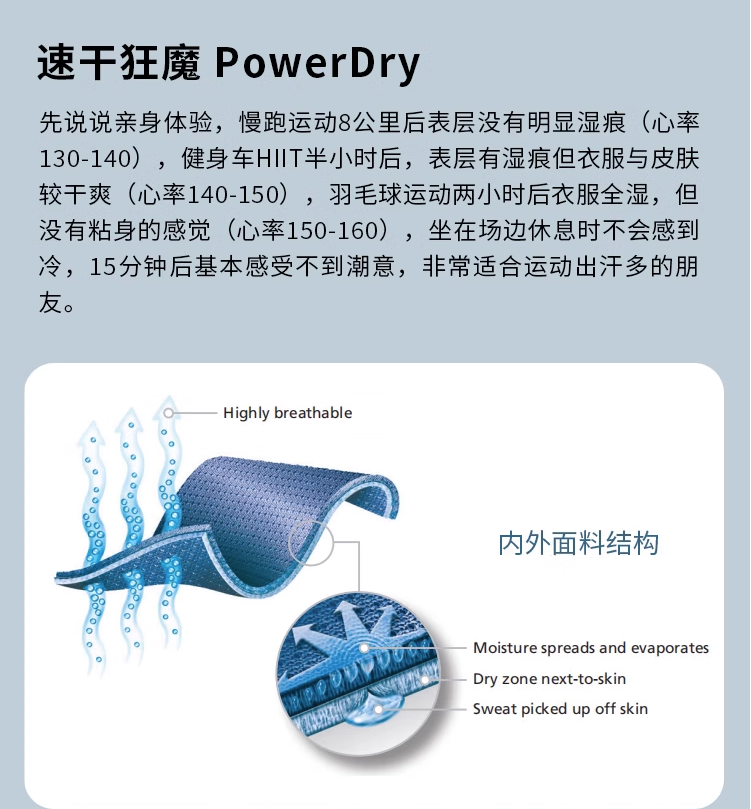 速干狂魔 PowerDry

先说说亲身体验，慢跑运动8公里后表层没有明显湿痕（心率130-140），健身车HIIT半小时后，表层有湿痕但衣服与皮肤较干爽（心率140-150），羽毛球运动两小时后衣服全湿，但没有粘身的感觉（心率150-160），坐在场边休息时不会感到冷，15分钟后基本感受不到潮意，非常适合运动出汗多的朋友。

Highly breathable

内外面料结构

Moisture spreads and evaporates
Dry zone next-to-skin
Sweat picked up off skin